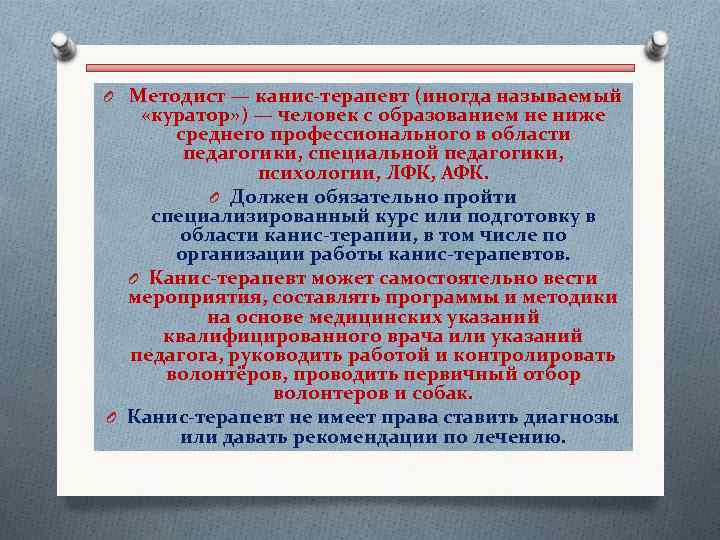 Методист — канис-терапевт (иногда называемый «куратор») — человек с образованием не ниже среднего профессионального в области педагогики, специальной педагогики, психологии, ЛФК, АФК.

Должен обязательно пройти специализированный курс или подготовку в области канис-терапии, в том числе по организации работы канис-терапевтов.

Канис-терапевт может самостоятельно вести мероприятия, составлять программы и методики на основе медицинских указаний квалифицированного врача или указаний педагога, руководить работой и контролировать волонтёров, проводить первичный отбор волонтеров и собак.

Канис-терапевт не имеет права ставить диагнозы или давать рекомендации по лечению.